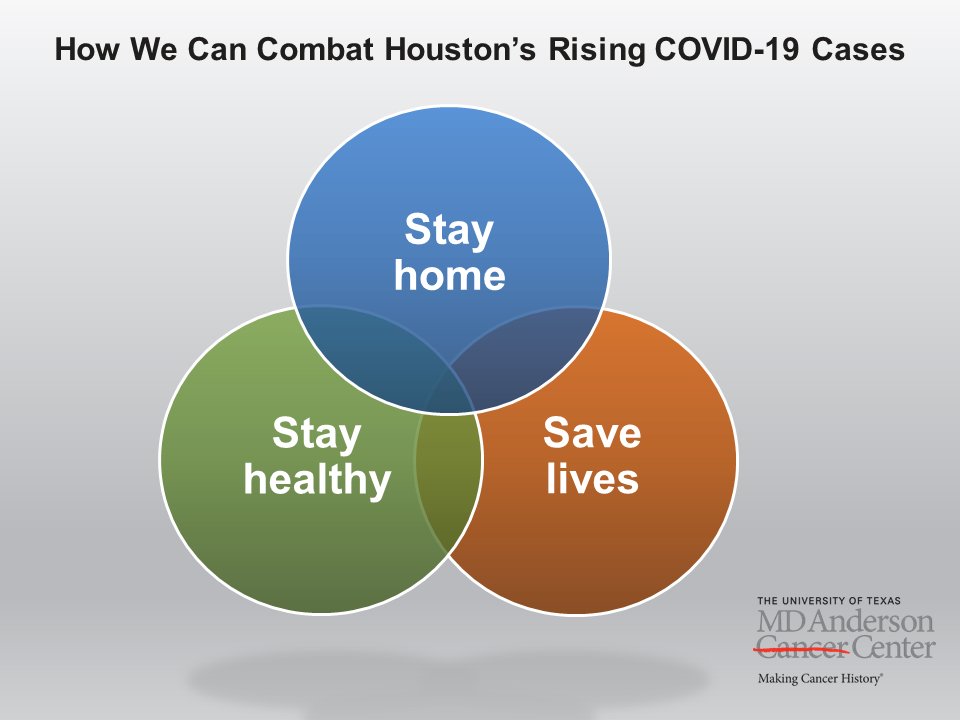 How We Can Combat Houston's Rising COVID-19 Cases

Stay home

Stay healthy

Save lives

THE UNIVERSITY OF TEXAS
MD Anderson Cancer Center
Making Cancer History®